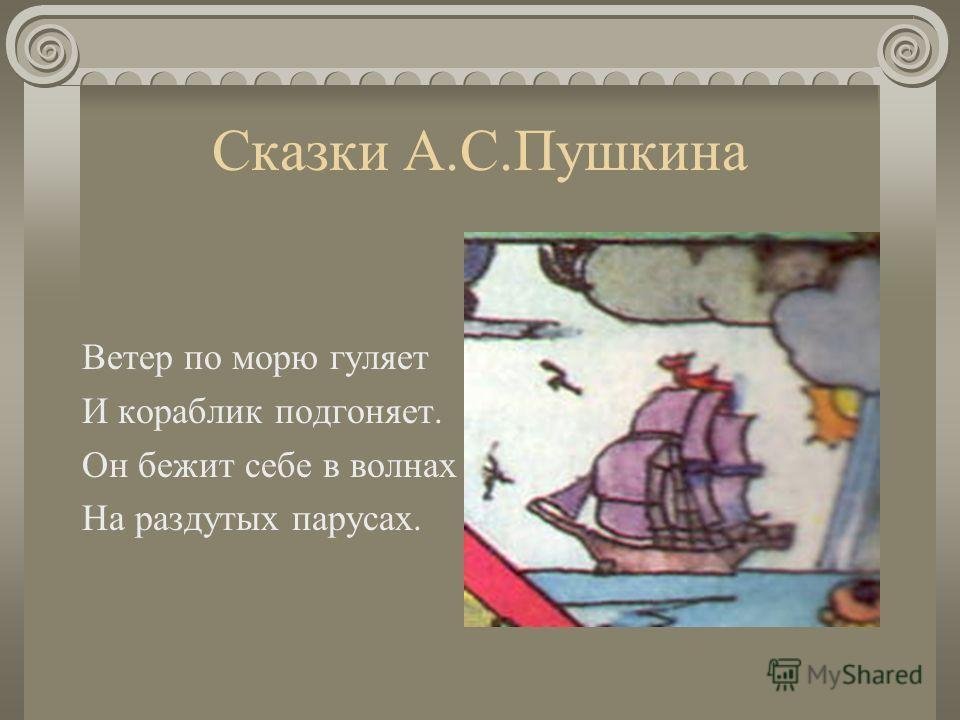 Сказки А.С.Пушкина

Ветер по морю гуляет
И кораблик подгоняет.
Он бежит себе в волнах
На раздутых парусах.

MyShared